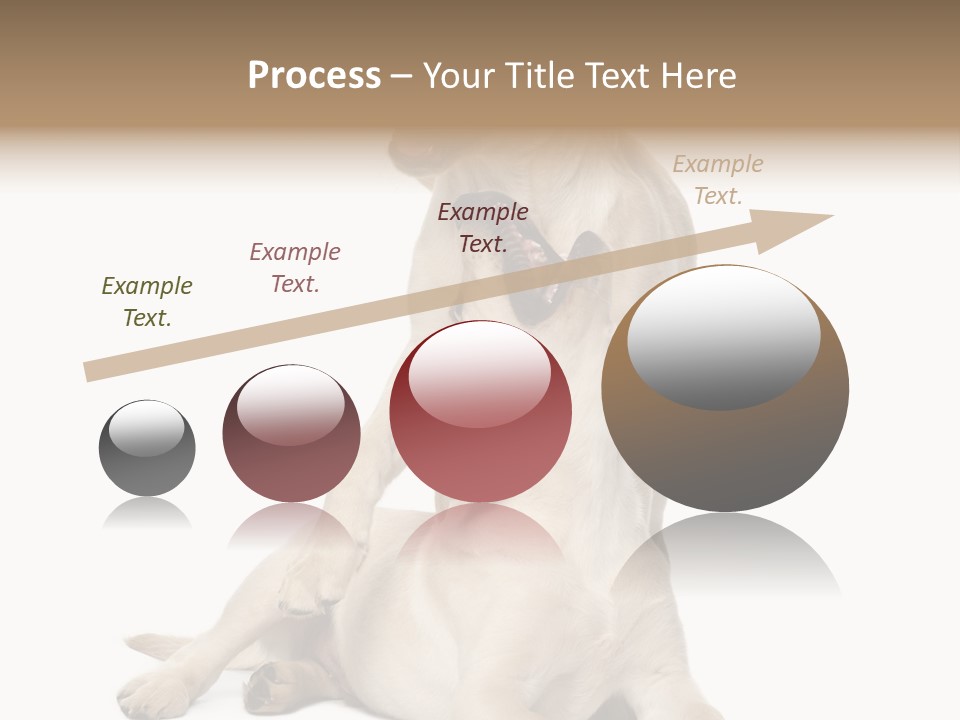 Process – Your Title Text Here

Example Text.

Example Text.

Example Text.

Example Text.